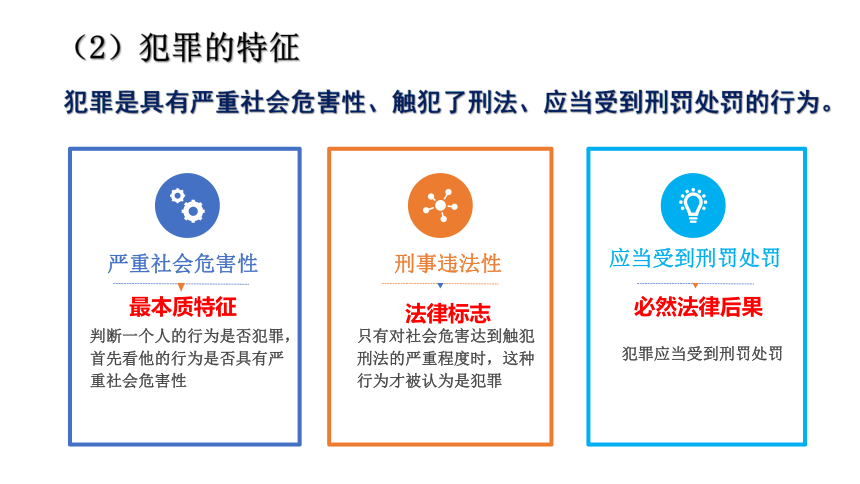 （2）犯罪的特征

犯罪是具有严重社会危害性、触犯了刑法、应当受到刑罚处罚的行为。

严重社会危害性

最本质特征

判断一个人的行为是否犯罪，首先看他的行为是否具有严重社会危害性

刑事违法性

法律标志

只有对社会危害达到触犯刑法的严重程度时，这种行为才被认为是犯罪

应当受到刑罚处罚

必然法律后果

犯罪应当受到刑罚处罚